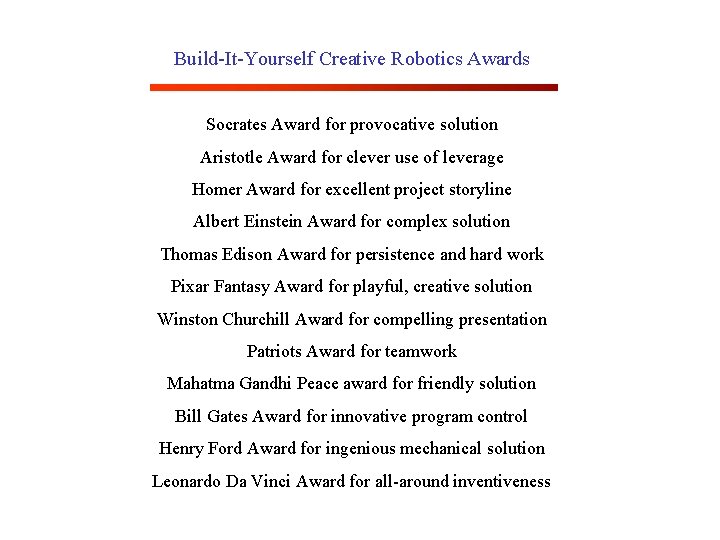 Build-It-Yourself Creative Robotics Awards

Socrates Award for provocative solution

Aristotle Award for clever use of leverage

Homer Award for excellent project storyline

Albert Einstein Award for complex solution

Thomas Edison Award for persistence and hard work

Pixar Fantasy Award for playful, creative solution

Winston Churchill Award for compelling presentation

Patriots Award for teamwork

Mahatma Gandhi Peace award for friendly solution

Bill Gates Award for innovative program control

Henry Ford Award for ingenious mechanical solution

Leonardo Da Vinci Award for all-around inventiveness